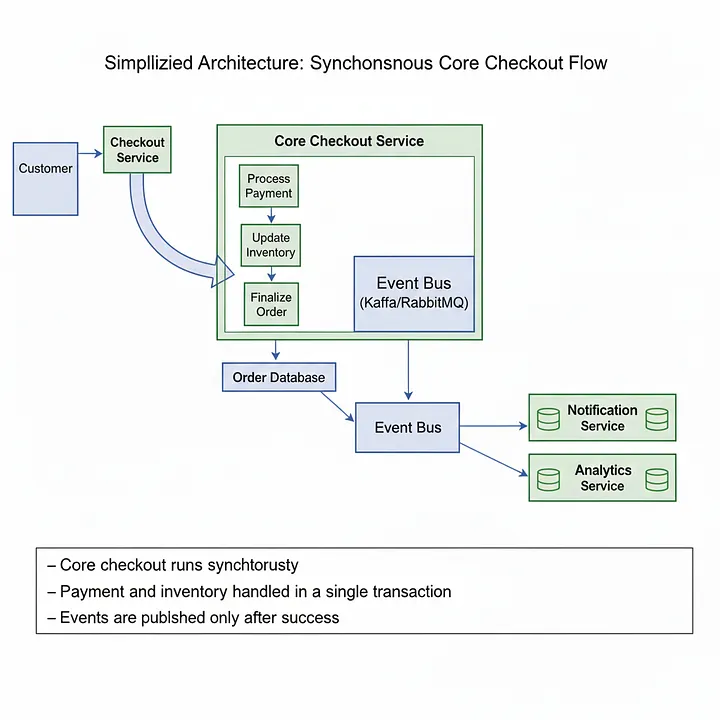 Simpllizied Architecture: Synchonsnous Core Checkout Flow

Customer

Checkout Service

Core Checkout Service

Process Payment

Update Inventory

Finalize Order

Event Bus (Kaffa/RabbitMQ)

Order Database

Event Bus

Notification Service

Analytics Service

– Core checkout runs synchtorusty
– Payment and inventory handled in a single transaction
– Events are publshed only after success